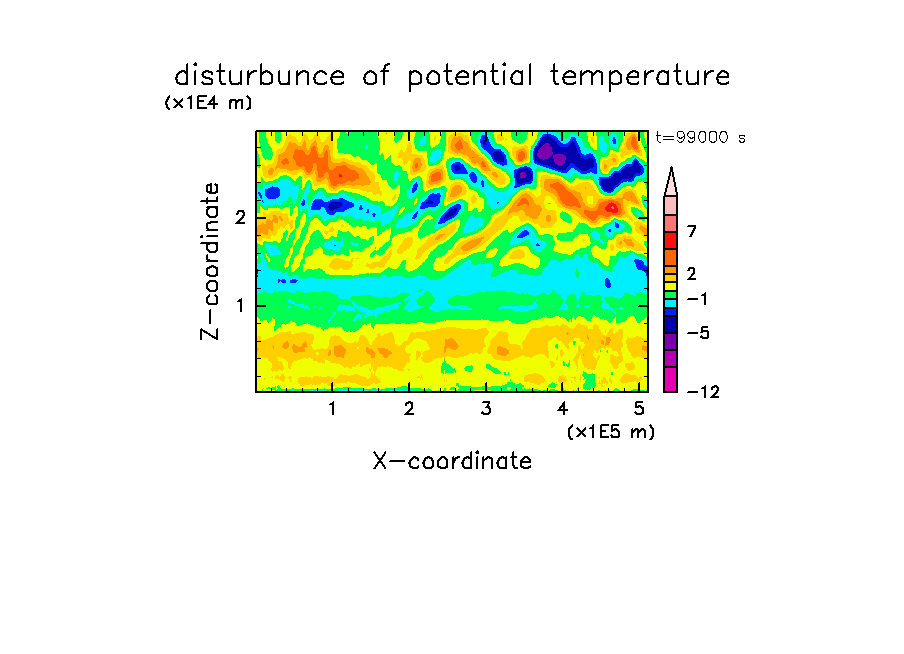 disturbunce of potential temperature

(x1E4 m)

t=99000 s

Z-coordinate

2

1

7

2

−1

−5

−12

1 2 3 4 5

(x1E5 m)

X-coordinate